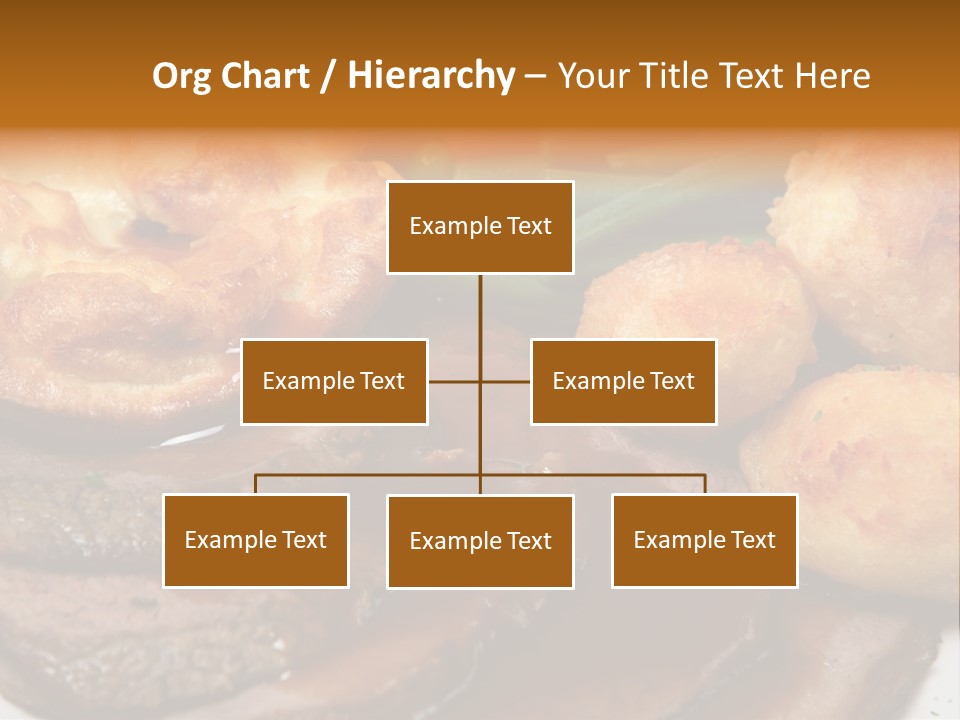 Org Chart / Hierarchy – Your Title Text Here

Example Text

Example Text

Example Text

Example Text

Example Text

Example Text